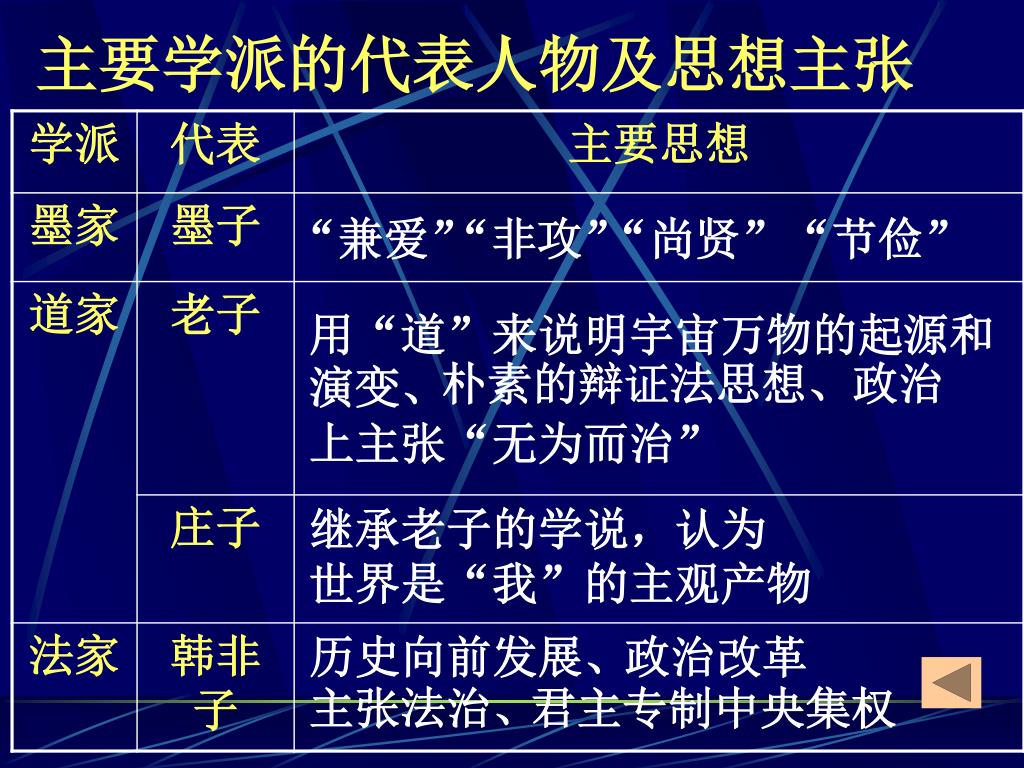 主要学派的代表人物及思想主张

| 学派 | 代表 | 主要思想 |
|---|---|---|
| 墨家 | 墨子 | “兼爱”“非攻”“尚贤” “节俭” |
| 道家 | 老子 | 用“道”来说明宇宙万物的起源和演变、朴素的辩证法思想、政治上主张“无为而治” |
|  | 庄子 | 继承老子的学说，认为世界是“我”的主观产物 |
| 法家 | 韩非子 | 历史向前发展、政治改革 主张法治、君主专制中央集权 |